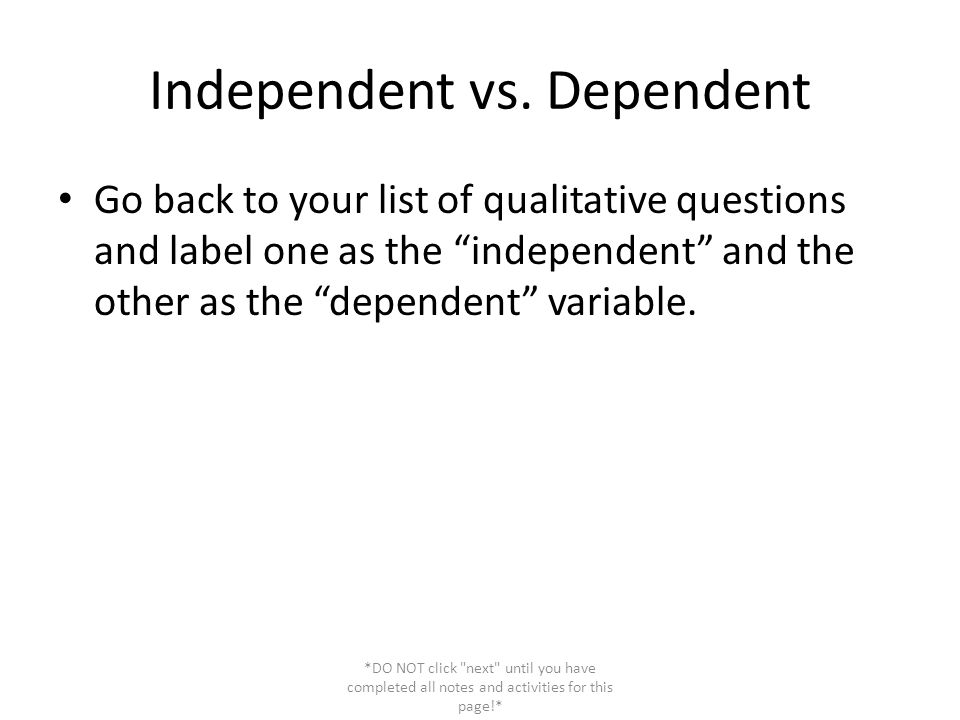 Independent vs. Dependent

• Go back to your list of qualitative questions and label one as the “independent” and the other as the “dependent” variable.

*DO NOT click "next" until you have completed all notes and activities for this page!*